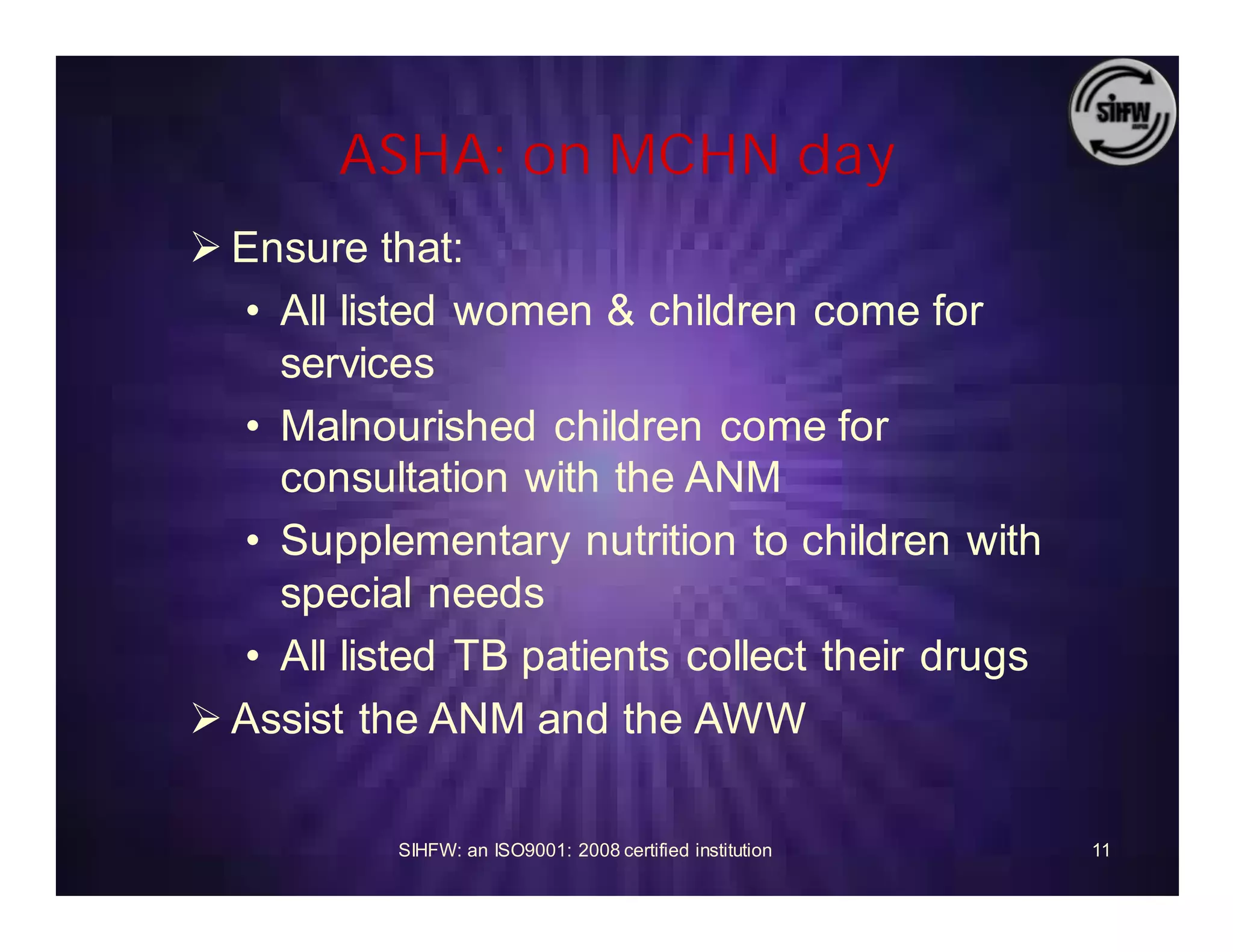 SIHFW

ASHA: on MCHN day

➢ Ensure that:

• All listed women & children come for services

• Malnourished children come for consultation with the ANM

• Supplementary nutrition to children with special needs

• All listed TB patients collect their drugs

➢ Assist the ANM and the AWW

SIHFW: an ISO9001: 2008 certified institution

11